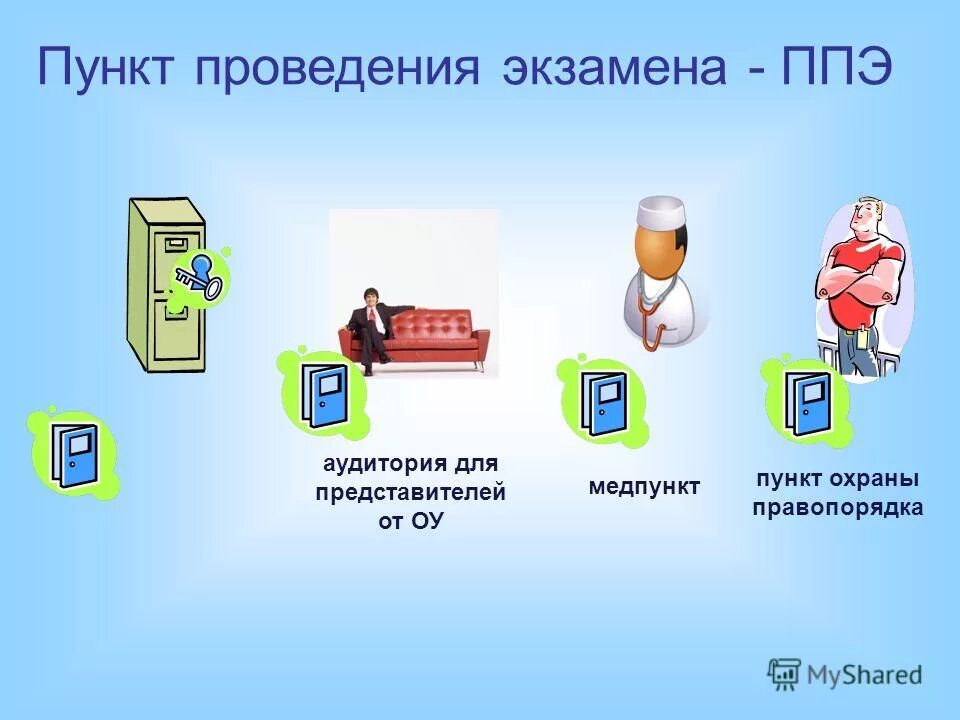 Пункт проведения экзамена - ППЭ

аудитория для представителей от ОУ

медпункт

пункт охраны правопорядка

MyShared